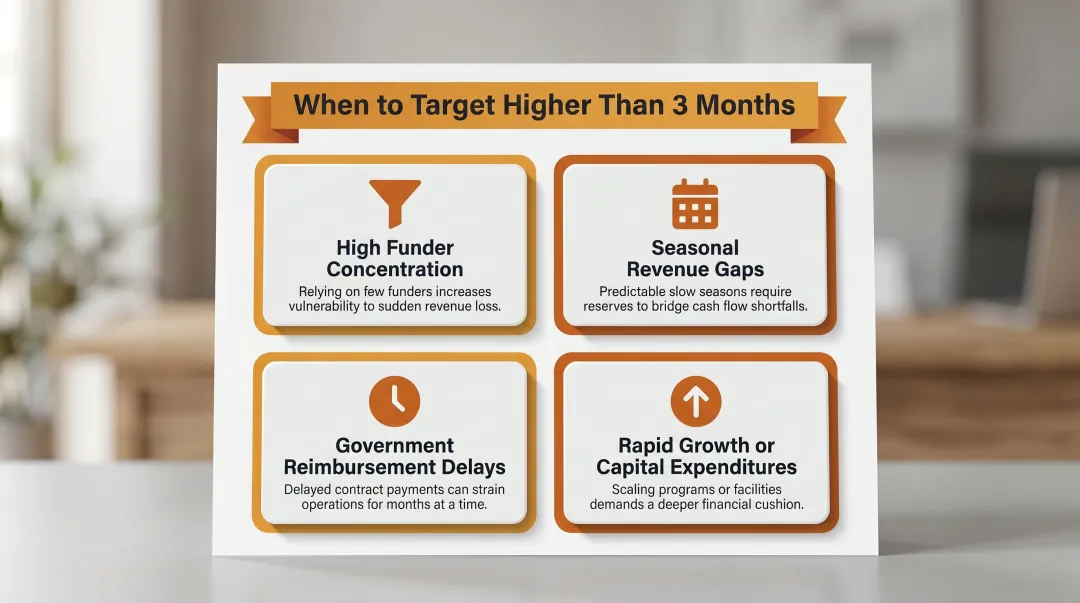 When to Target Higher Than 3 Months

High Funder Concentration

Relying on few funders increases vulnerability to sudden revenue loss.

Seasonal Revenue Gaps

Predictable slow seasons require reserves to bridge cash flow shortfalls.

Government Reimbursement Delays

Delayed contract payments can strain operations for months at a time.

Rapid Growth or Capital Expenditures

Scaling programs or facilities demands a deeper financial cushion.